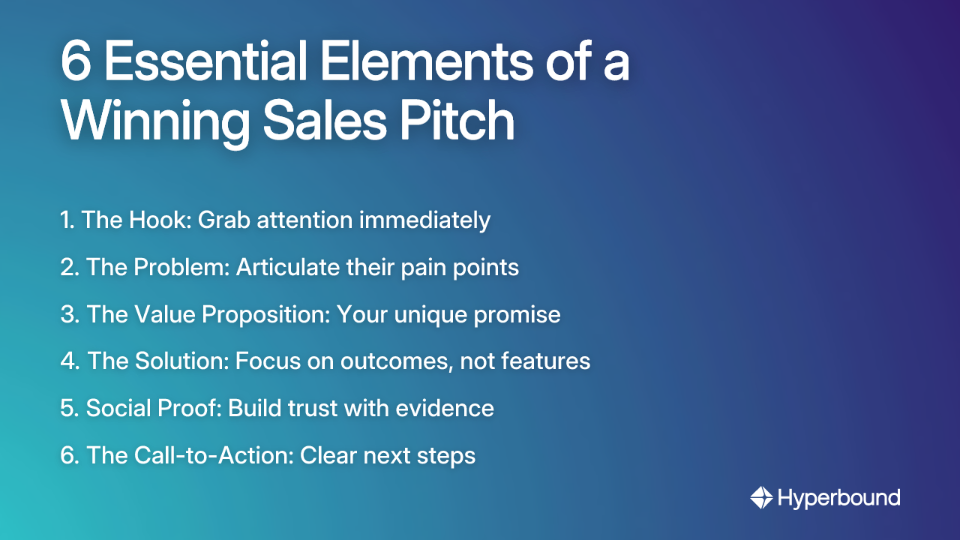 6 Essential Elements of a Winning Sales Pitch

1. The Hook: Grab attention immediately

2. The Problem: Articulate their pain points

3. The Value Proposition: Your unique promise

4. The Solution: Focus on outcomes, not features

5. Social Proof: Build trust with evidence

6. The Call-to-Action: Clear next steps

Hyperbound